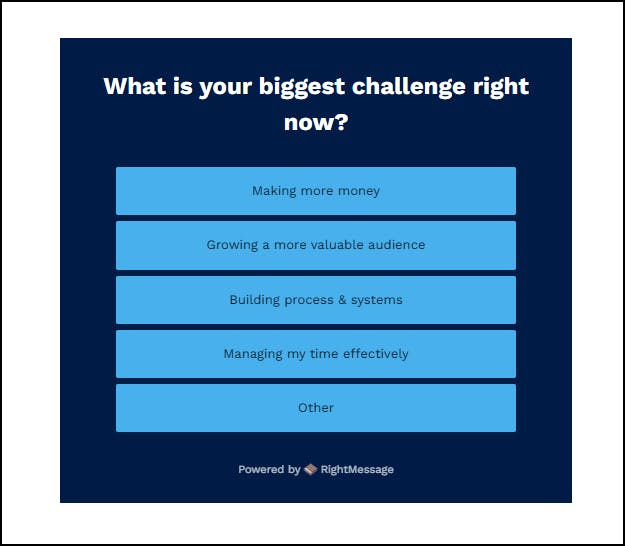 What is your biggest challenge right now?

Making more money

Growing a more valuable audience

Building process & systems

Managing my time effectively

Other

Powered by RightMessage